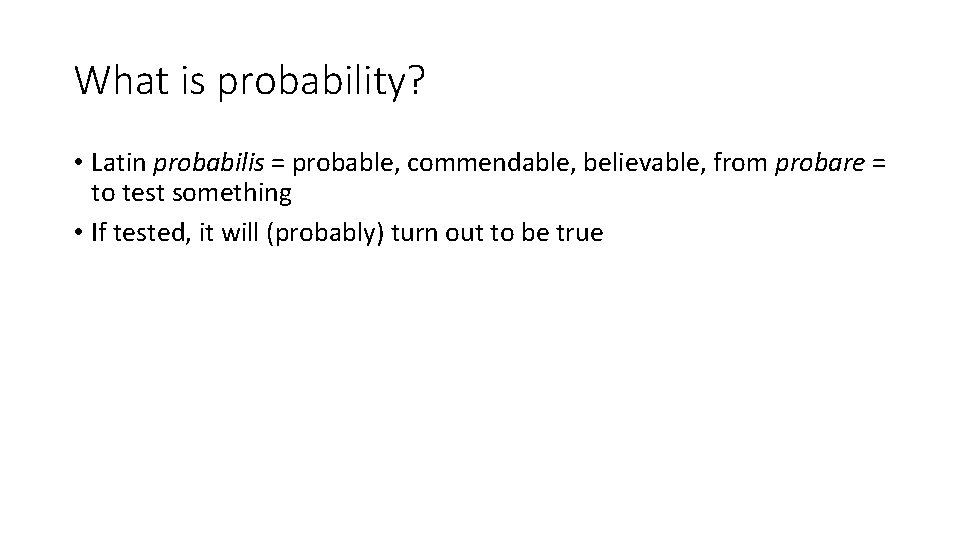 What is probability?

• Latin probabilis = probable, commendable, believable, from probare = to test something

• If tested, it will (probably) turn out to be true